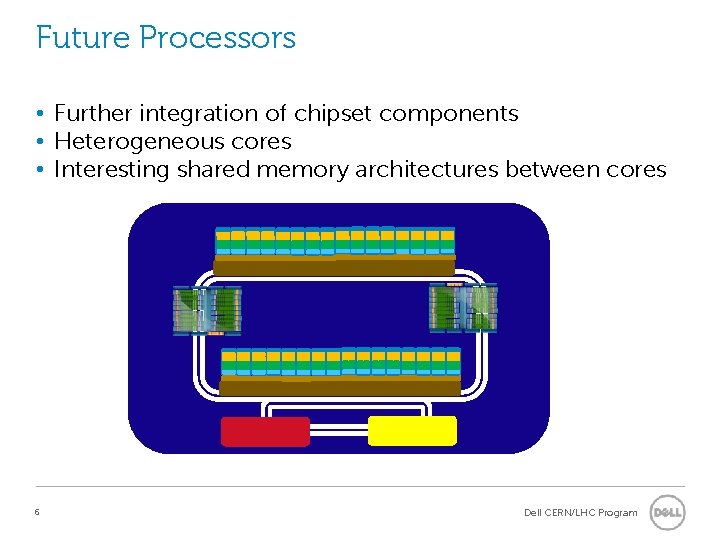 Future Processors

• Further integration of chipset components
• Heterogeneous cores
• Interesting shared memory architectures between cores

6

Dell CERN/LHC Program

DELL